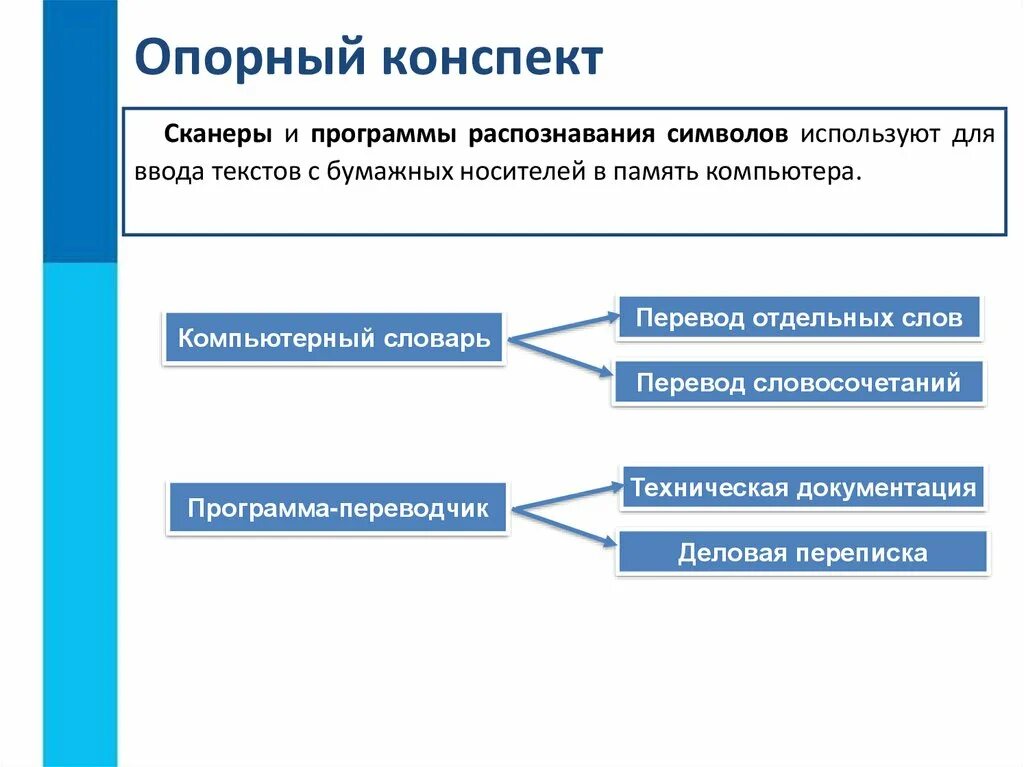 Опорный конспект

Сканеры и программы распознавания символов используют для ввода текстов с бумажных носителей в память компьютера.

Компьютерный словарь

Перевод отдельных слов

Перевод словосочетаний

Программа-переводчик

Техническая документация

Деловая переписка